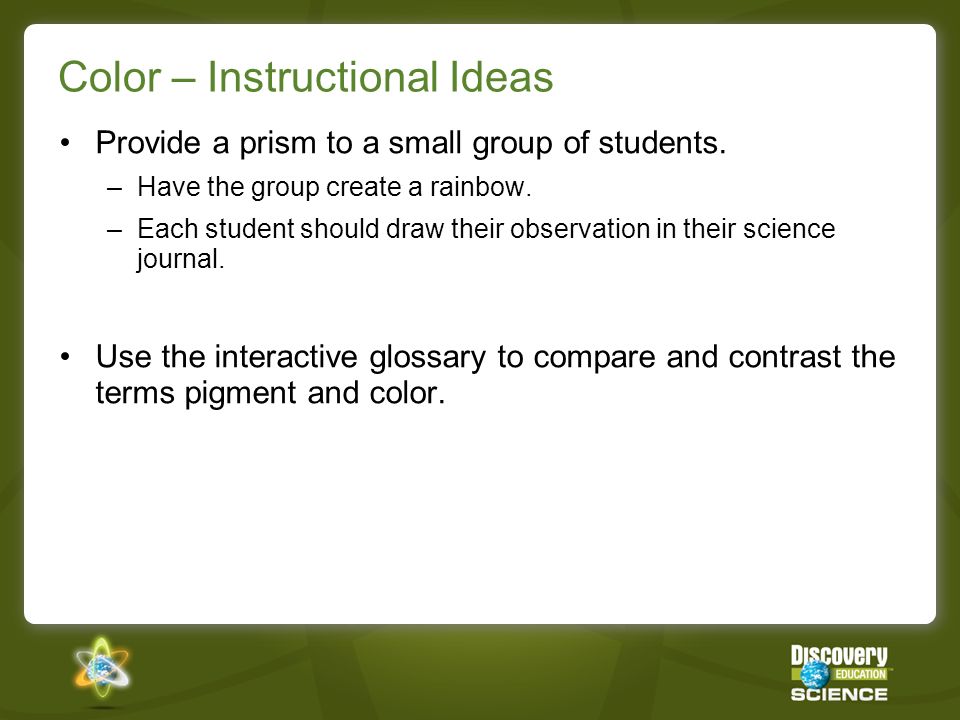 Color – Instructional Ideas

• Provide a prism to a small group of students.
– Have the group create a rainbow.
– Each student should draw their observation in their science journal.

• Use the interactive glossary to compare and contrast the terms pigment and color.

Discovery EDUCATION SCIENCE